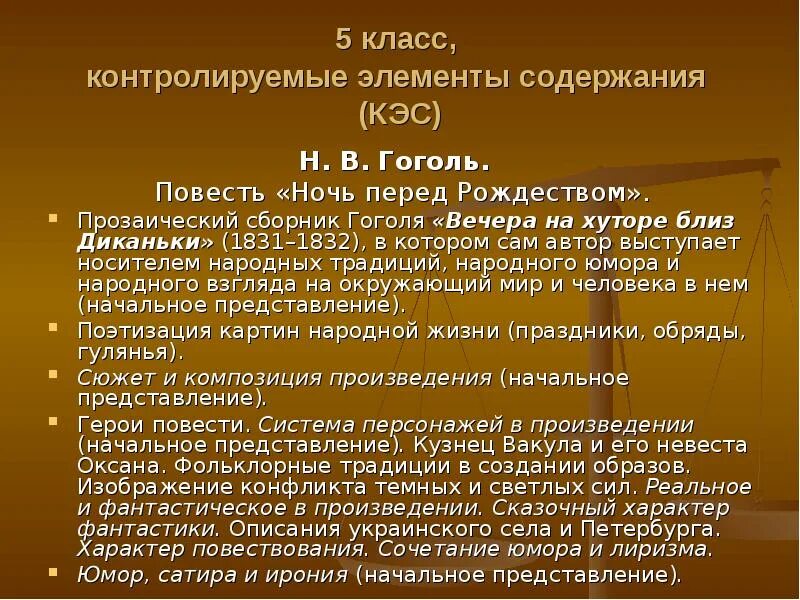 5 класс,
контролируемые элементы содержания (КЭС)

Н. В. Гоголь.
Повесть «Ночь перед Рождеством».

- Прозаический сборник Гоголя «Вечера на хуторе близ Диканьки» (1831–1832), в котором сам автор выступает носителем народных традиций, народного юмора и народного взгляда на окружающий мир и человека в нем (начальное представление).
- Поэтизация картин народной жизни (праздники, обряды, гулянья).
- Сюжет и композиция произведения (начальное представление).
- Герои повести. Система персонажей в произведении (начальное представление). Кузнец Вакула и его невеста Оксана. Фольклорные традиции в создании образов. Изображение конфликта темных и светлых сил. Реальное и фантастическое в произведении. Сказочный характер фантастики. Описания украинского села и Петербурга. Характер повествования. Сочетание юмора и лиризма.
- Юмор, сатира и ирония (начальное представление).